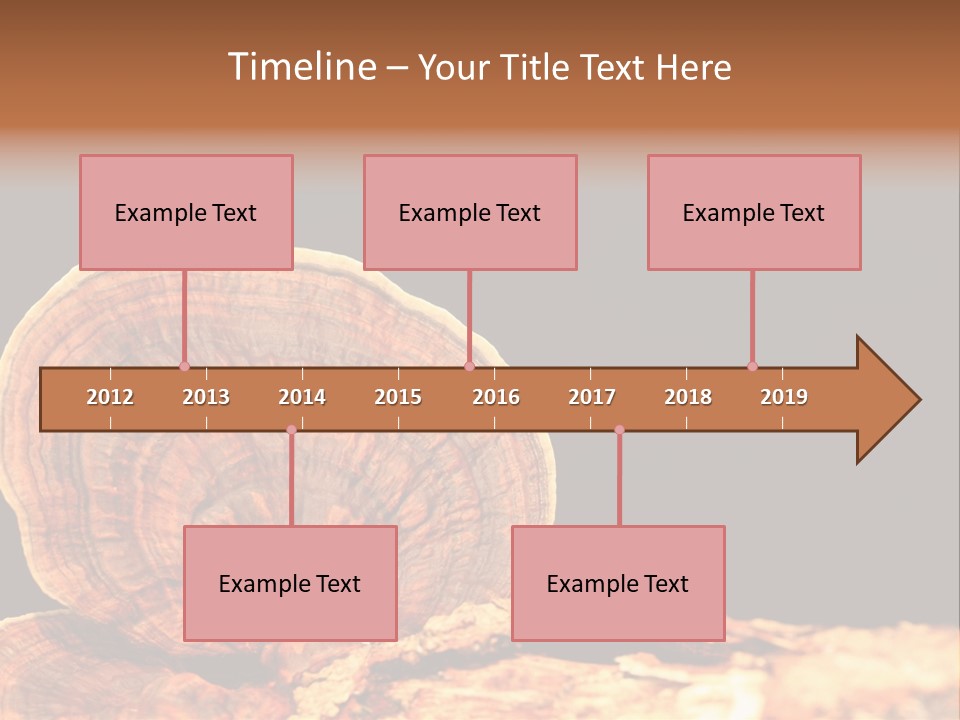 Timeline – Your Title Text Here

Example Text

Example Text

Example Text

2012 2013 2014 2015 2016 2017 2018 2019

Example Text

Example Text